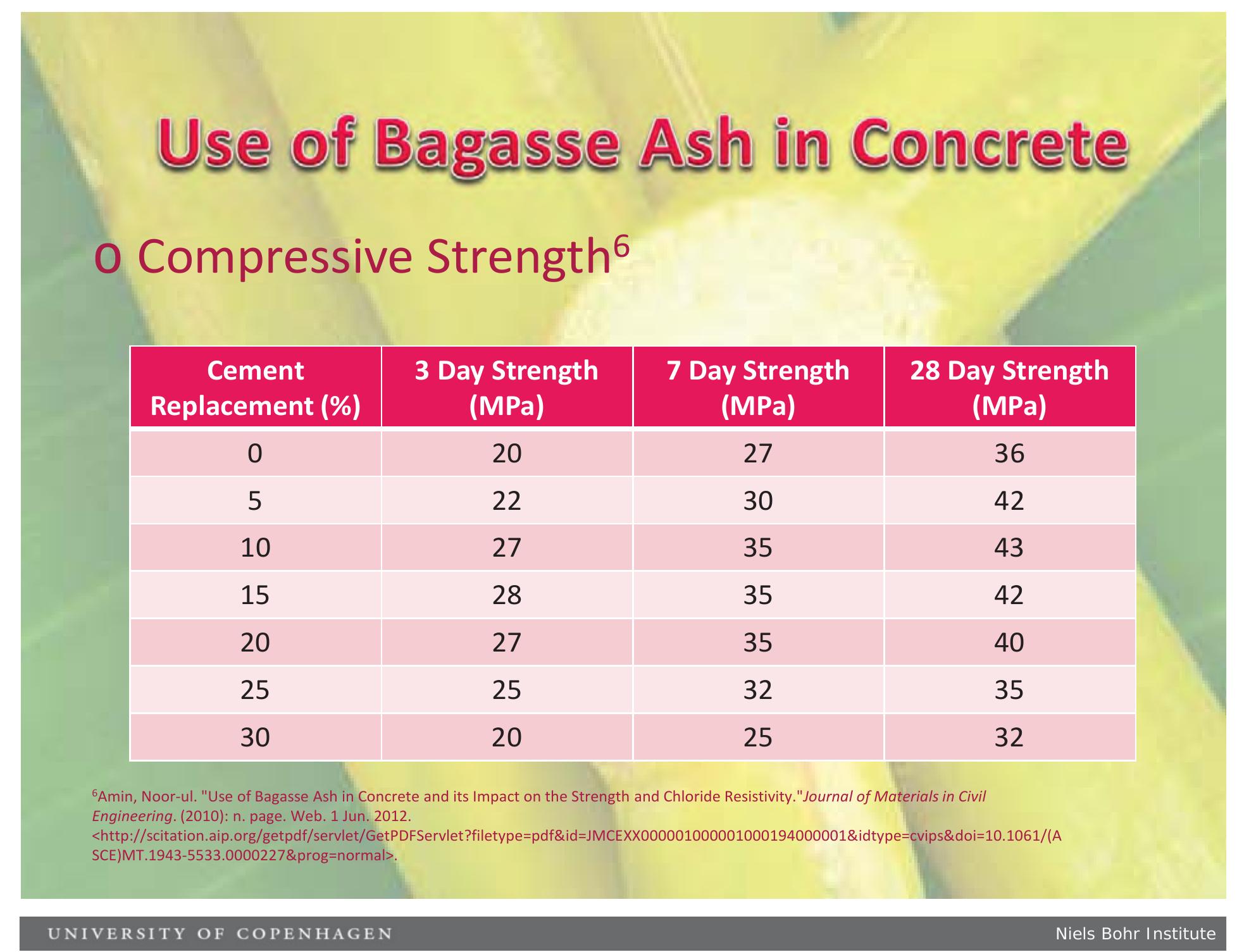 Use of Bagasse Ash in Concrete

o Compressive Strength$^6$

| Cement Replacement (%) | 3 Day Strength (MPa) | 7 Day Strength (MPa) | 28 Day Strength (MPa) |
|---|---|---|---|
| 0 | 20 | 27 | 36 |
| 5 | 22 | 30 | 42 |
| 10 | 27 | 35 | 43 |
| 15 | 28 | 35 | 42 |
| 20 | 27 | 35 | 40 |
| 25 | 25 | 32 | 35 |
| 30 | 20 | 25 | 32 |

$^6$Amin, Noor-ul. "Use of Bagasse Ash in Concrete and its Impact on the Strength and Chloride Resistivity."Journal of Materials in Civil Engineering. (2010): n. page. Web. 1 Jun. 2012. <http://scitation.aip.org/getpdf/servlet/GetPDFServlet?filetype=pdf&id=JMCEXX000001000001000194000001&idtype=cvips&doi=10.1061/(ASCE)MT.1943-5533.0000227&prog=normal>.

UNIVERSITY OF COPENHAGEN

Niels Bohr Institute